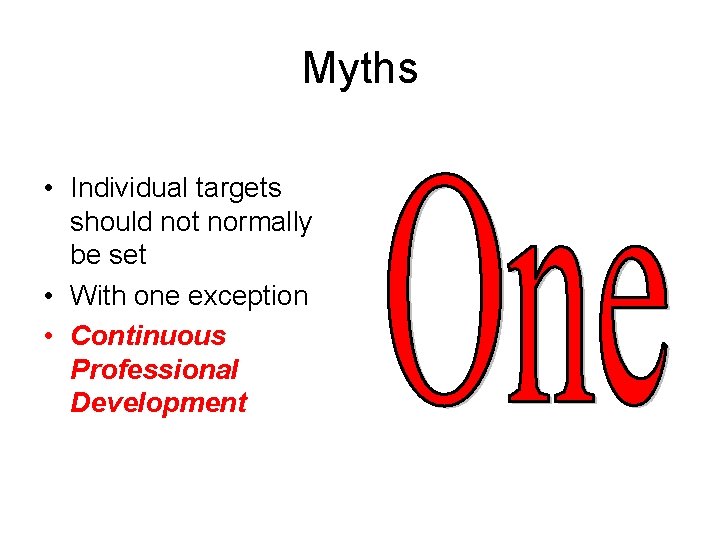 Myths

• Individual targets should not normally be set
• With one exception
• Continuous Professional Development

One